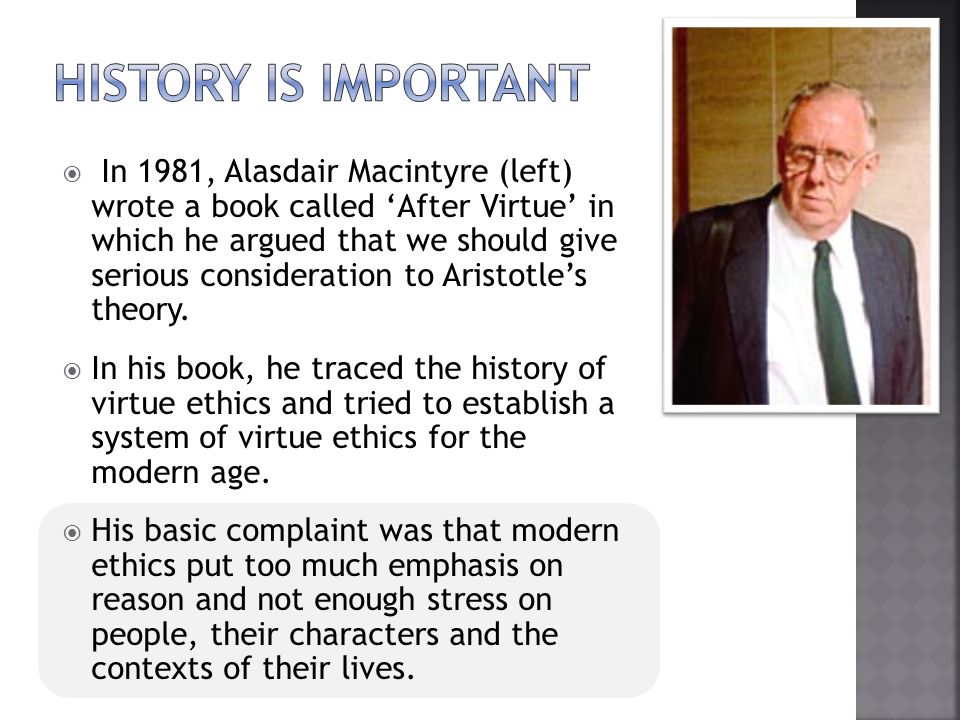 HISTORY IS IMPORTANT

In 1981, Alasdair Macintyre (left) wrote a book called ‘After Virtue’ in which he argued that we should give serious consideration to Aristotle’s theory.

In his book, he traced the history of virtue ethics and tried to establish a system of virtue ethics for the modern age.

His basic complaint was that modern ethics put too much emphasis on reason and not enough stress on people, their characters and the contexts of their lives.